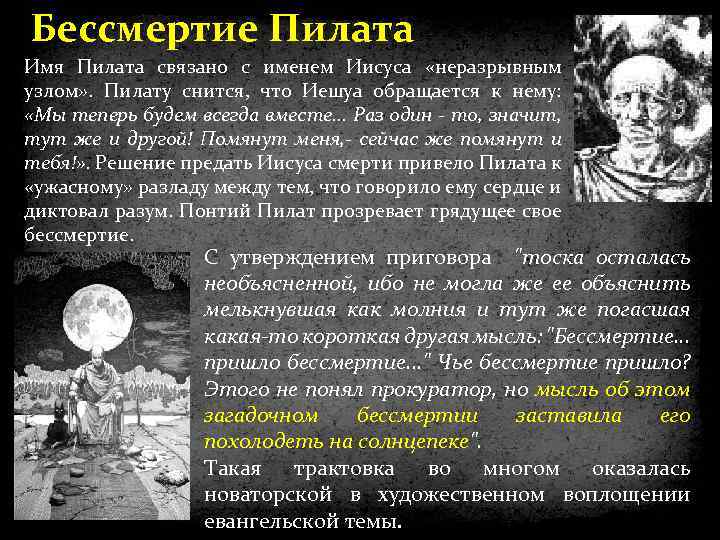 Бессмертие Пилата

Имя Пилата связано с именем Иисуса «неразрывным узлом». Пилату снится, что Иешуа обращается к нему: «Мы теперь будем всегда вместе… Раз один - то, значит, тут же и другой! Помянут меня,- сейчас же помянут и тебя!». Решение предать Иисуса смерти привело Пилата к «ужасному» разладу между тем, что говорило ему сердце и диктовал разум. Понтий Пилат прозревает грядущее свое бессмертие.

С утверждением приговора "тоска осталась необъясненной, ибо не могла же ее объяснить мелькнувшая как молния и тут же погасшая какая-то короткая другая мысль: "Бессмертие… пришло бессмертие…" Чье бессмертие пришло? Этого не понял прокуратор, но мысль об этом загадочном бессмертии заставила его похолодеть на солнцепеке".

Такая трактовка во многом оказалась новаторской в художественном воплощении евангельской темы.